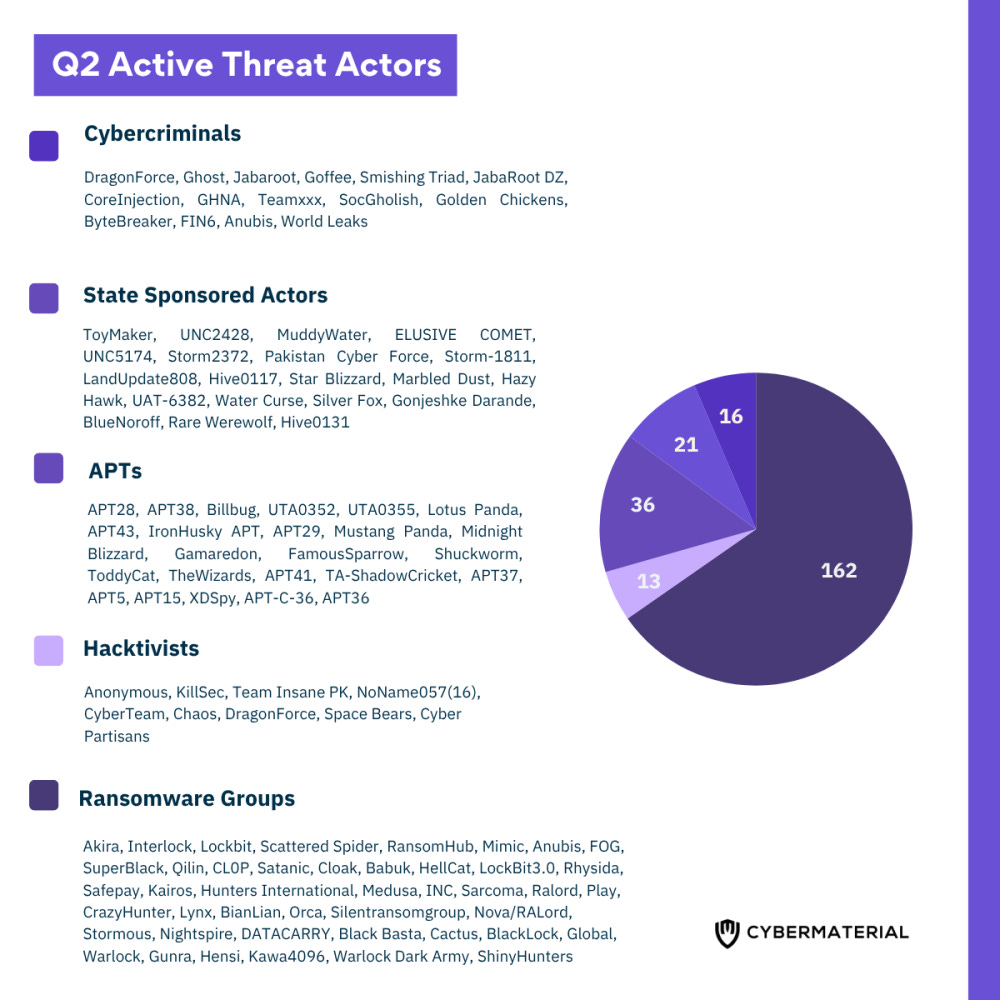 Q2 Active Threat Actors

Cybercriminals

DragonForce, Ghost, Jabaroot, Goffee, Smishing Triad, JabaRoot DZ, CoreInjection, GHNA, Teamxxx, SocGholish, Golden Chickens, ByteBreaker, FIN6, Anubis, World Leaks

State Sponsored Actors

ToyMaker, UNC2428, MuddyWater, ELUSIVE COMET, UNC5174, Storm2372, Pakistan Cyber Force, Storm-1811, LandUpdate808, Hive0117, Star Blizzard, Marbled Dust, Hazy Hawk, UAT-6382, Water Curse, Silver Fox, Gonjeshke Darande, BlueNoroff, Rare Werewolf, Hive0131

APTs

APT28, APT38, Billbug, UTA0352, UTA0355, Lotus Panda, APT43, IronHusky APT, APT29, Mustang Panda, Midnight Blizzard, Gamaredon, FamousSparrow, Shuckworm, ToddyCat, TheWizards, APT41, TA-ShadowCricket, APT37, APT5, APT15, XDSpy, APT-C-36, APT36

Hacktivists

Anonymous, KillSec, Team Insane PK, NoName057(16), CyberTeam, Chaos, DragonForce, Space Bears, Cyber Partisans

Ransomware Groups

Akira, Interlock, Lockbit, Scattered Spider, RansomHub, Mimic, Anubis, FOG, SuperBlack, Qilin, CL0P, Satanic, Cloak, Babuk, HellCat, LockBit3.0, Rhysida, Safepay, Kairos, Hunters International, Medusa, INC, Sarcoma, Ralord, Play, CrazyHunter, Lynx, BianLian, Orca, Silentransomgroup, Nova/RALord, Stormous, Nightspire, DATACARRY, Black Basta, Cactus, BlackLock, Global, Warlock, Gunra, Hensi, Kawa4096, Warlock Dark Army, ShinyHunters

16
21
36
13
162

CYBERMATERIAL